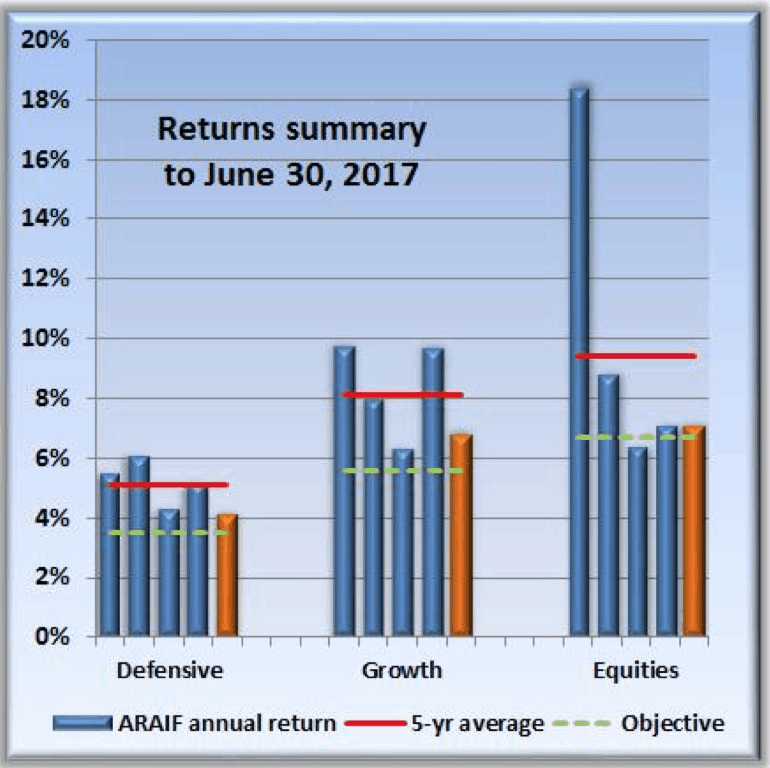 20%
18%
16%
14%
12%
10%
8%
6%
4%
2%
0%

Returns summary to June 30, 2017

Defensive
Growth
Equities

ARAIF annual return
5-yr average
Objective